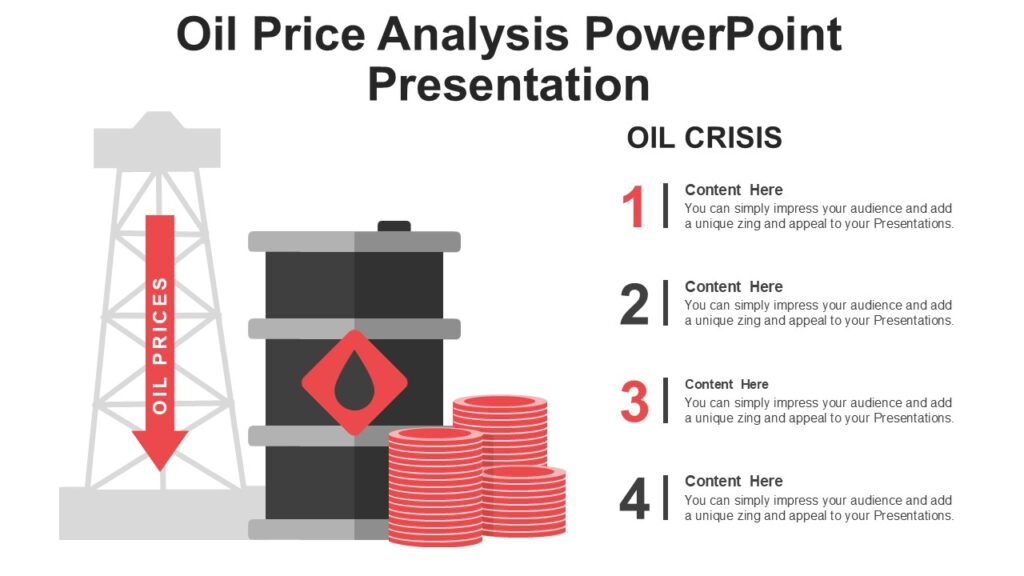 Oil Price Analysis PowerPoint Presentation

OIL PRICES

OIL CRISIS

1 Content Here
You can simply impress your audience and add a unique zing and appeal to your Presentations.

2 Content Here
You can simply impress your audience and add a unique zing and appeal to your Presentations.

3 Content Here
You can simply impress your audience and add a unique zing and appeal to your Presentations.

4 Content Here
You can simply impress your audience and add a unique zing and appeal to your Presentations.